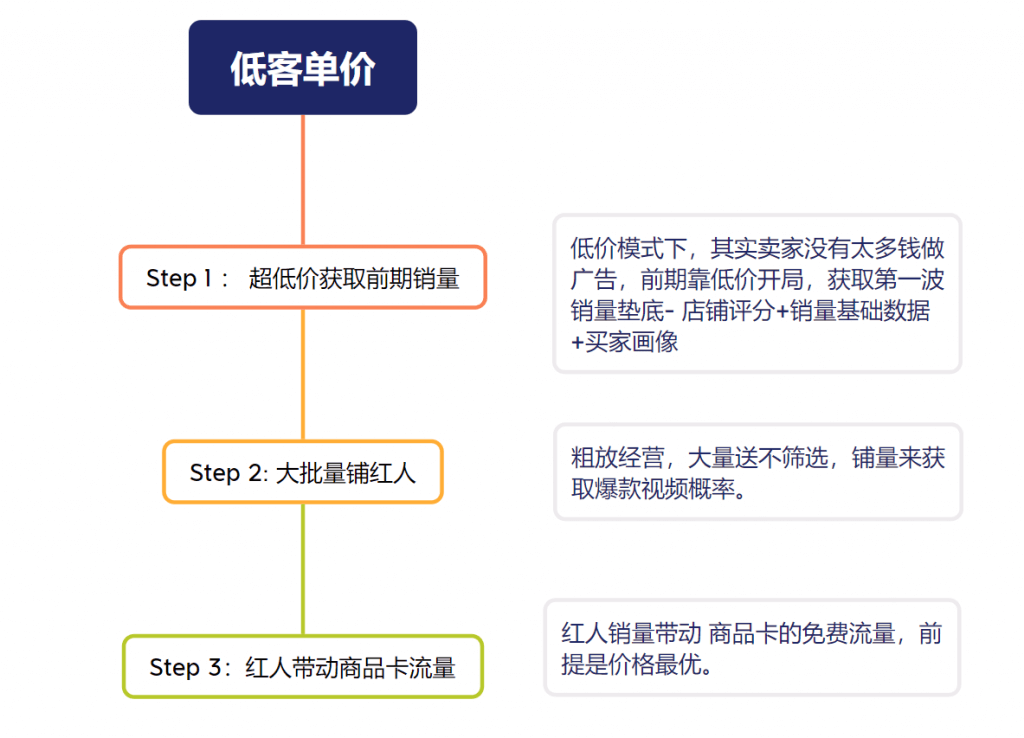 低客单价

Step 1： 超低价获取前期销量

低价模式下，其实卖家没有太多钱做广告，前期靠低价开局，获取第一波销量垫底- 店铺评分+销量基础数据+买家画像

Step 2: 大批量铺红人

粗放经营，大量送不筛选，铺量来获取爆款视频概率。

Step 3：红人带动商品卡流量

红人销量带动 商品卡的免费流量，前提是价格最优。